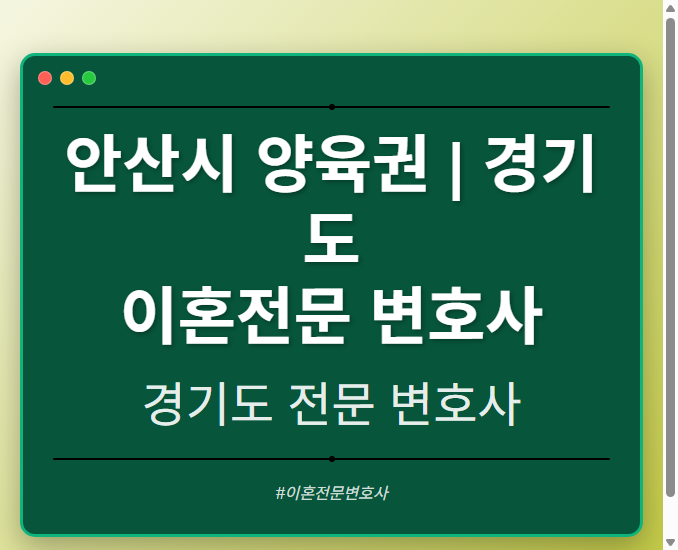 안산시 양육권 | 경기도
이혼전문 변호사

경기도 전문 변호사

#이혼전문변호사